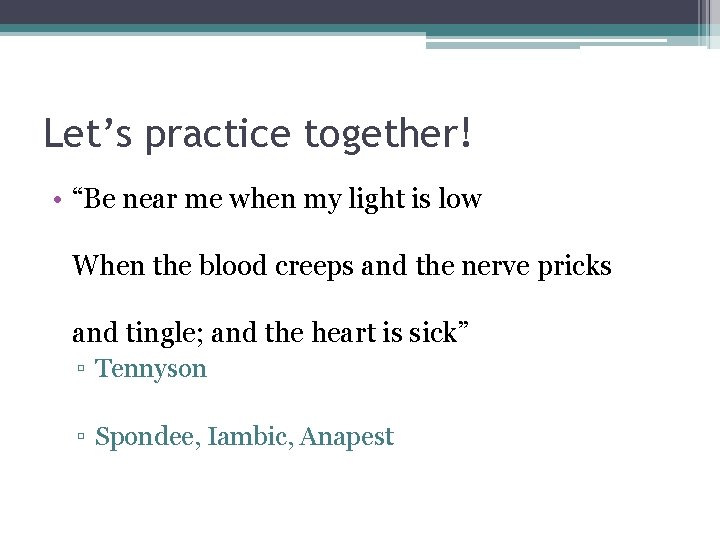 Let’s practice together!

• “Be near me when my light is low

When the blood creeps and the nerve pricks

and tingle; and the heart is sick”

▫ Tennyson

▫ Spondee, Iambic, Anapest